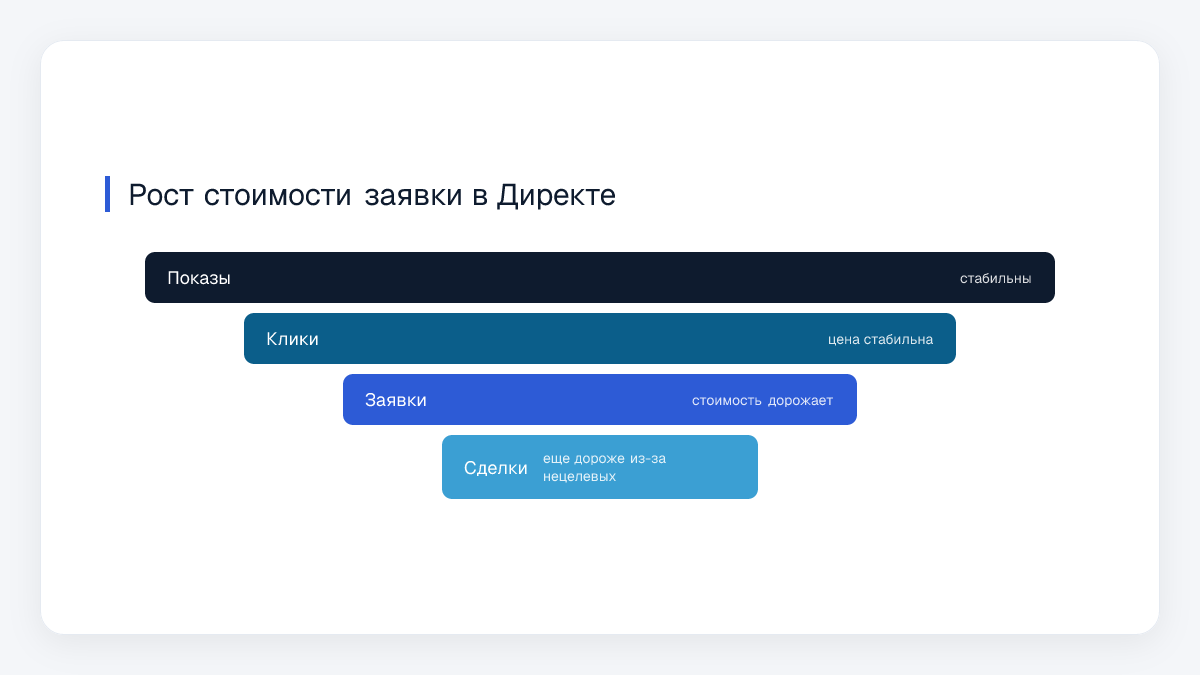 Рост стоимости заявки в Директе

Показы стабильны

Клики цена стабильна

Заявки стоимость дорожает

Сделки еще дороже из-за нецелевых